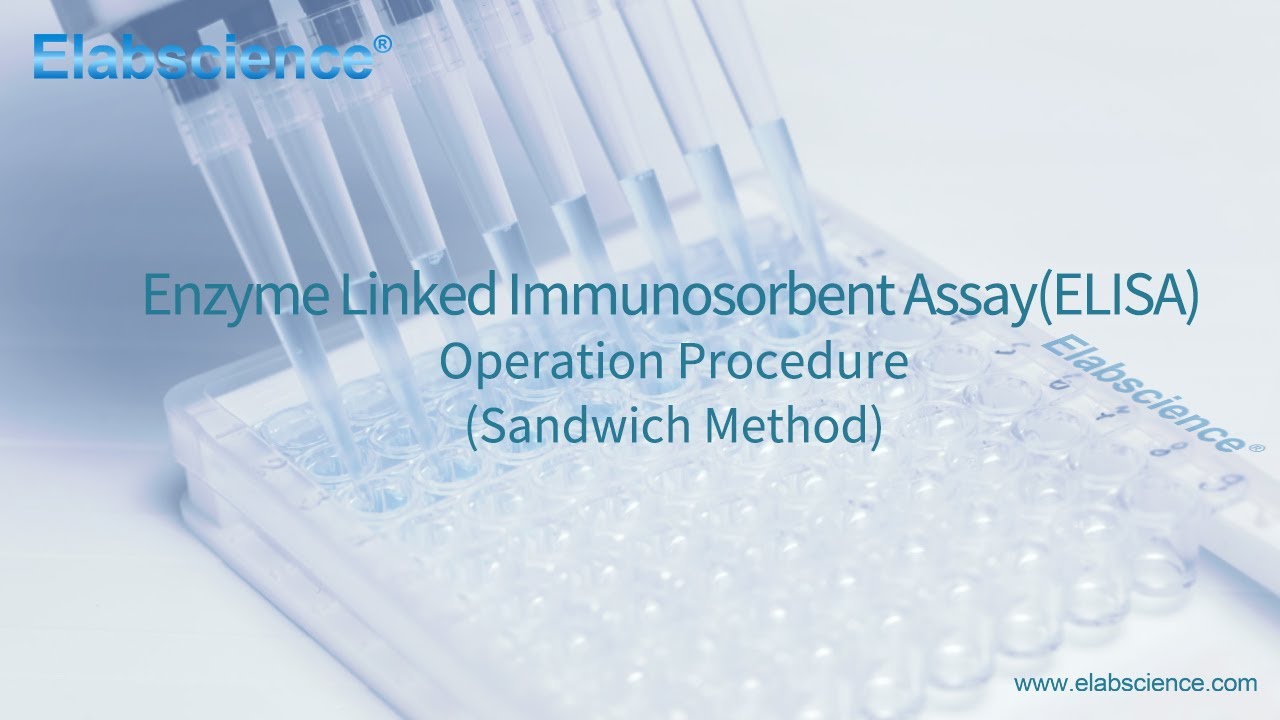 Elabscience®

Enzyme Linked Immunosorbent Assay(ELISA)
Operation Procedure
(Sandwich Method)

Elabscience®

www.elabscience.com